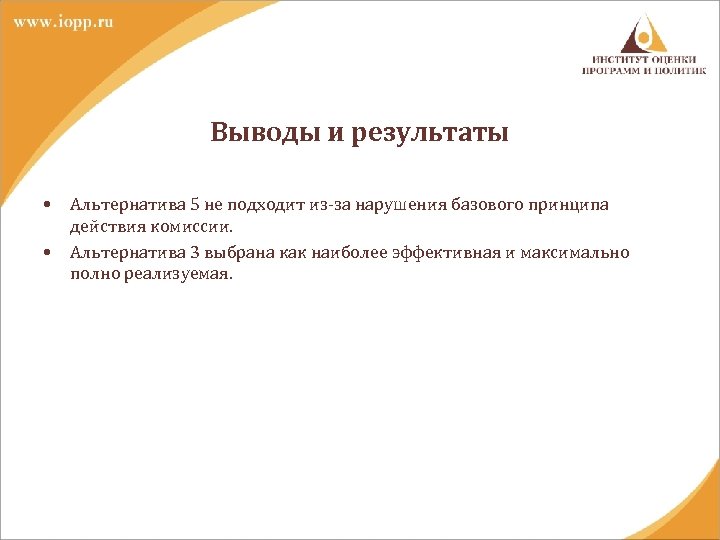 www.iopp.ru

ИНСТИТУТ ОЦЕНКИ ПРОГРАММ И ПОЛИТИК

Выводы и результаты

• Альтернатива 5 не подходит из-за нарушения базового принципа действия комиссии.
• Альтернатива 3 выбрана как наиболее эффективная и максимально полно реализуемая.